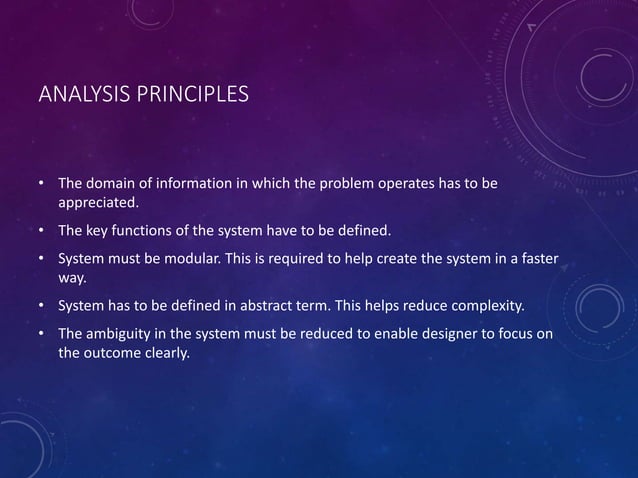 ANALYSIS PRINCIPLES

• The domain of information in which the problem operates has to be appreciated.

• The key functions of the system have to be defined.

• System must be modular. This is required to help create the system in a faster way.

• System has to be defined in abstract term. This helps reduce complexity.

• The ambiguity in the system must be reduced to enable designer to focus on the outcome clearly.